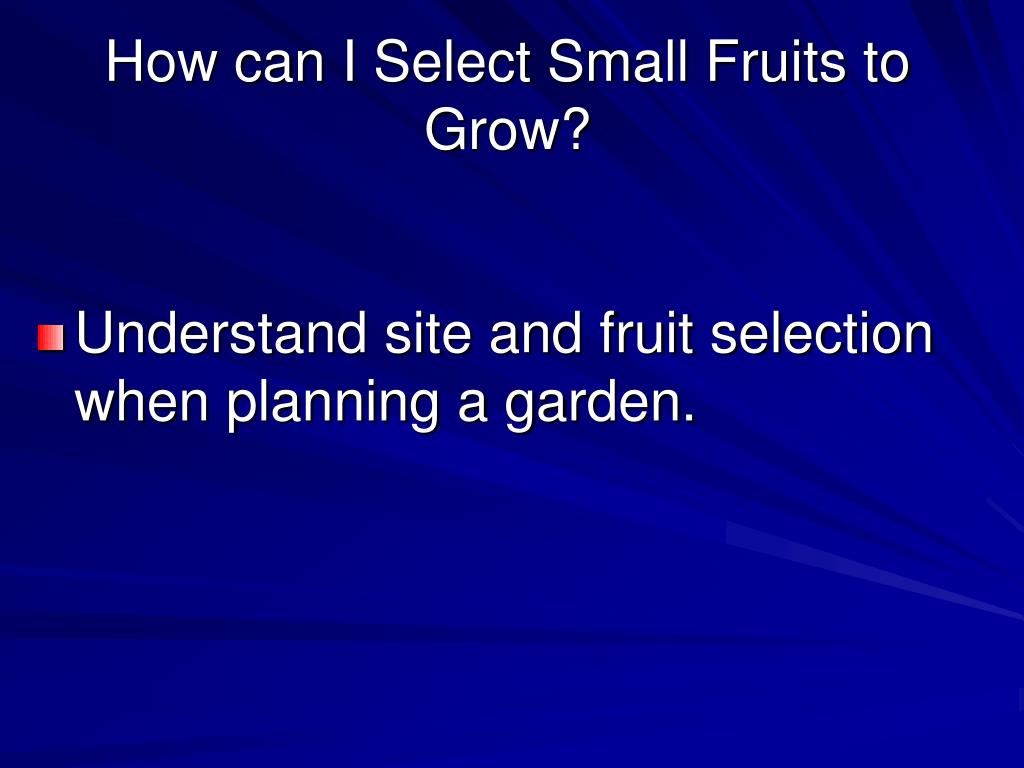 How can I Select Small Fruits to Grow?

Understand site and fruit selection when planning a garden.